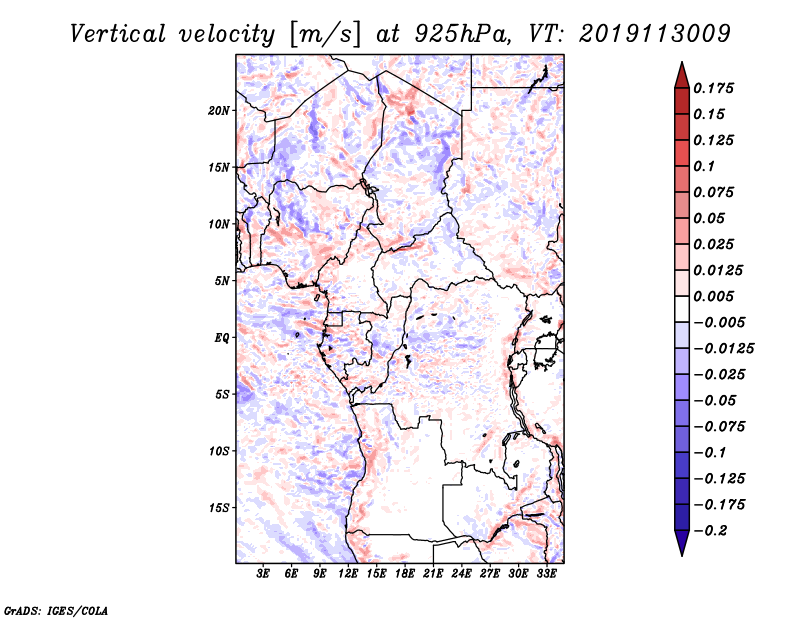 Vertical velocity [m/s] at 925hPa, VT: 2019113009

20N
15N
10N
5N
EQ
5S
10S
15S

3E 6E 9E 12E 15E 18E 21E 24E 27E 30E 33E

0.175
0.15
0.125
0.1
0.075
0.05
0.025
0.0125
0.005
−0.005
−0.0125
−0.025
−0.05
−0.075
−0.1
−0.125
−0.175
−0.2

GrADS: IGES/COLA